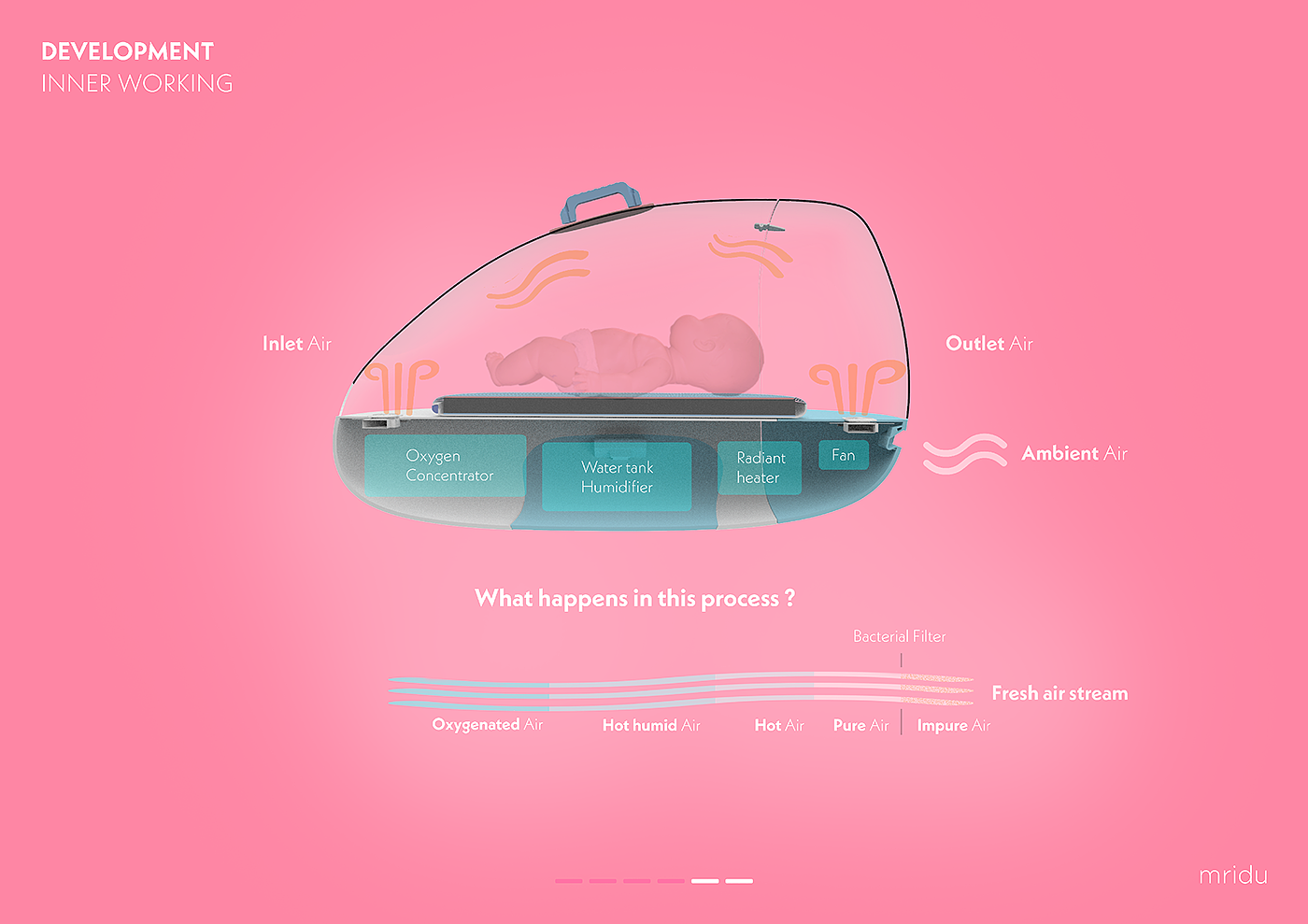 DEVELOPMENT
INNER WORKING

Inlet Air

Outlet Air

Ambient Air

Oxygen Concentrator

Water tank Humidifier

Radiant heater

Fan

What happens in this process ?

Bacterial Filter

Fresh air stream

Oxygenated Air

Hot humid Air

Hot Air

Pure Air

Impure Air

mridu